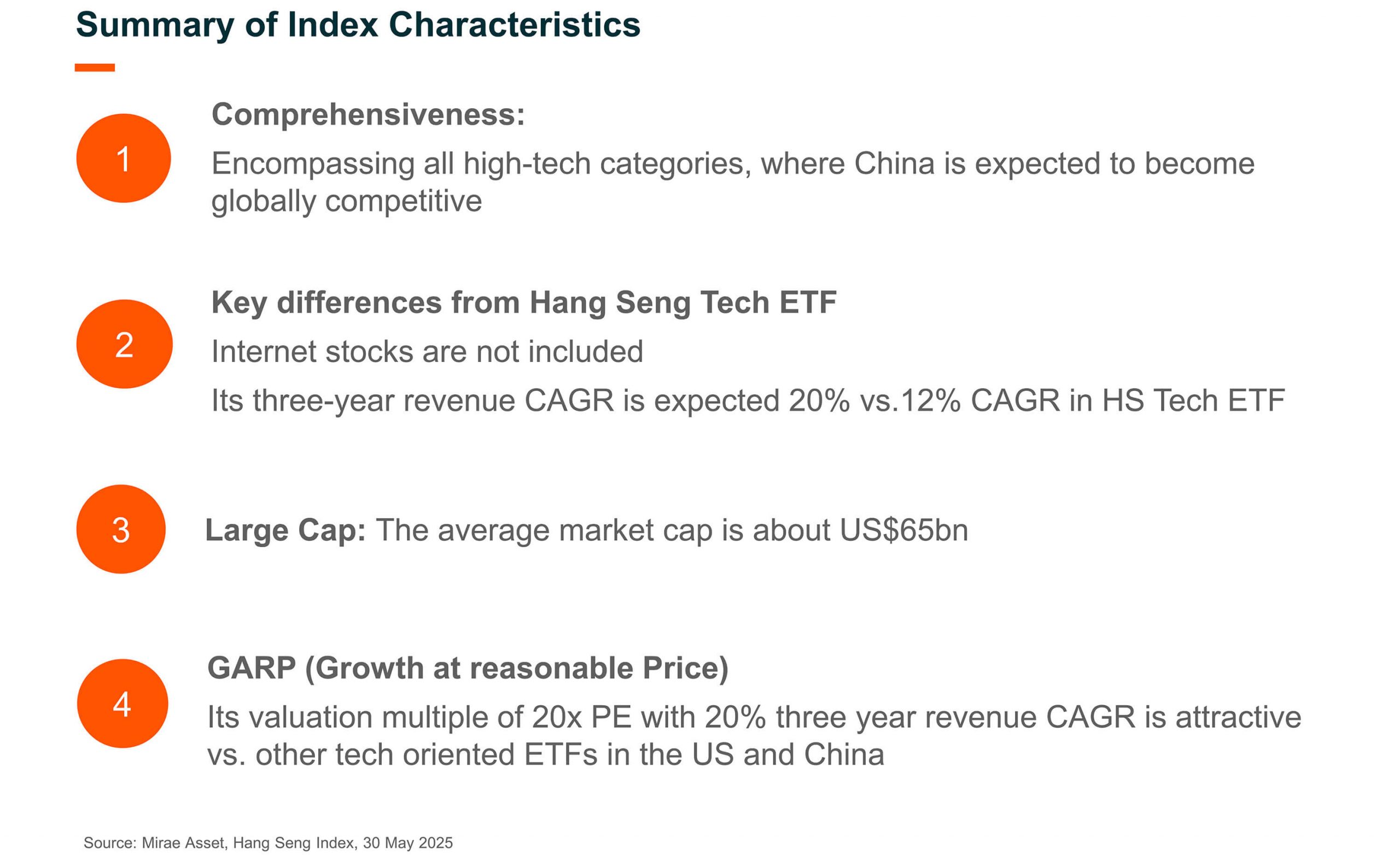 Summary of Index Characteristics

1

Comprehensiveness:

Encompassing all high-tech categories, where China is expected to become globally competitive

2

Key differences from Hang Seng Tech ETF

Internet stocks are not included

Its three-year revenue CAGR is expected 20% vs.12% CAGR in HS Tech ETF

3

Large Cap: The average market cap is about US$65bn

4

GARP (Growth at reasonable Price)

Its valuation multiple of 20x PE with 20% three year revenue CAGR is attractive vs. other tech oriented ETFs in the US and China

Source: Mirae Asset, Hang Seng Index, 30 May 2025